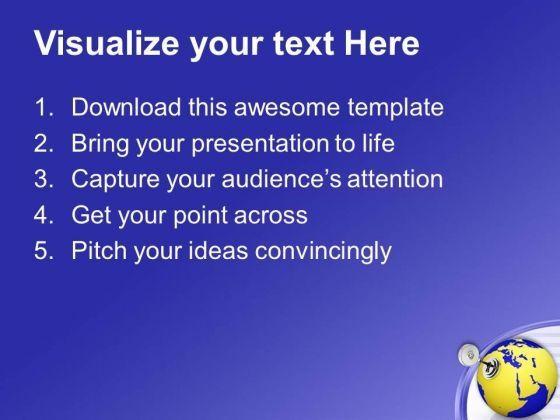 Visualize your text Here

1. Download this awesome template
2. Bring your presentation to life
3. Capture your audience's attention
4. Get your point across
5. Pitch your ideas convincingly